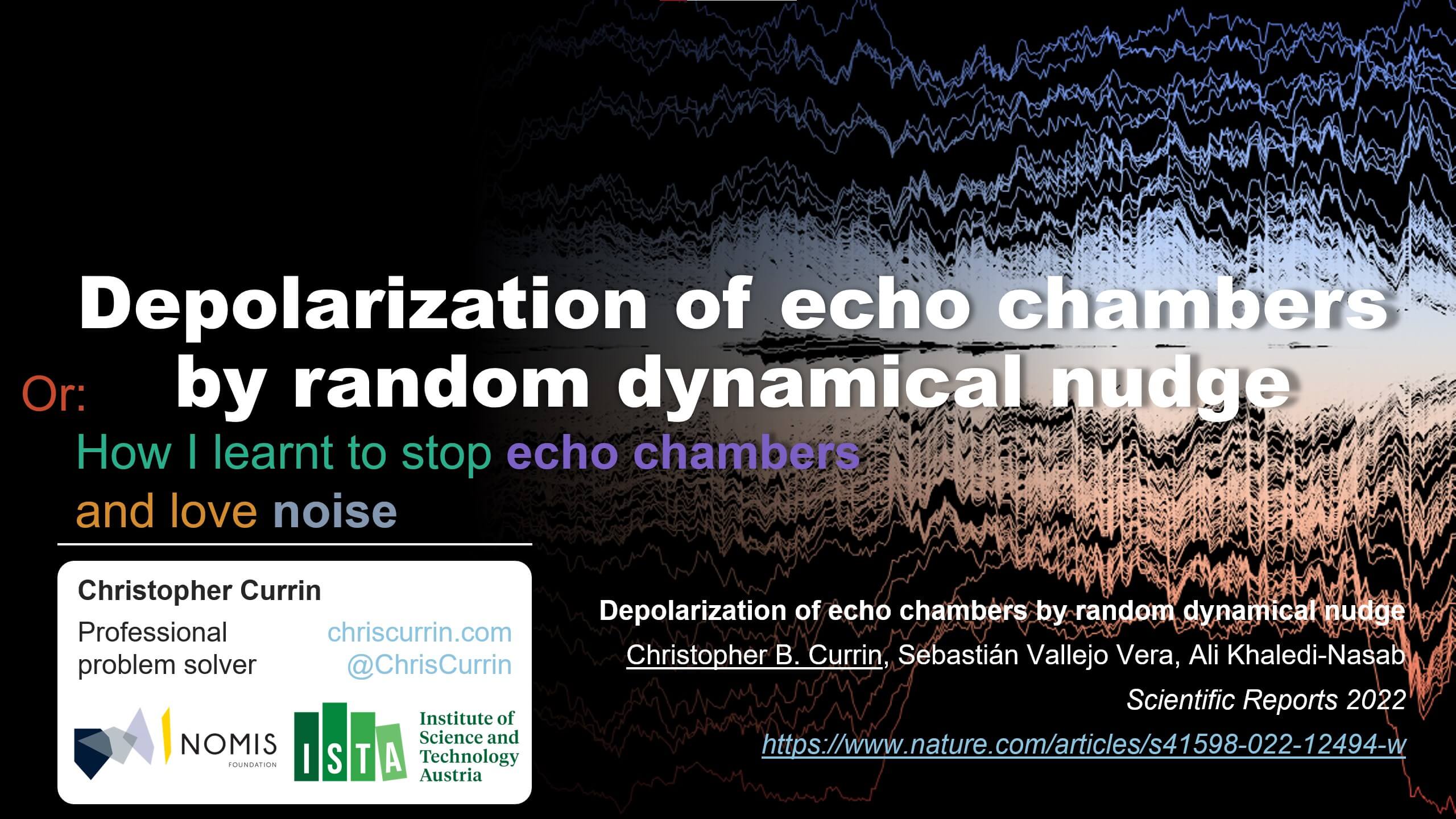 Depolarization of echo chambers by random dynamical nudge

Or: How I learnt to stop echo chambers and love noise

Christopher Currin

Professional problem solver

chriscurrin.com
@ChrisCurrin

NOMIS FOUNDATION

ISTA Institute of Science and Technology Austria

Depolarization of echo chambers by random dynamical nudge

Christopher B. Currin, Sebastián Vallejo Vera, Ali Khaledi-Nasab

Scientific Reports 2022

https://www.nature.com/articles/s41598-022-12494-w